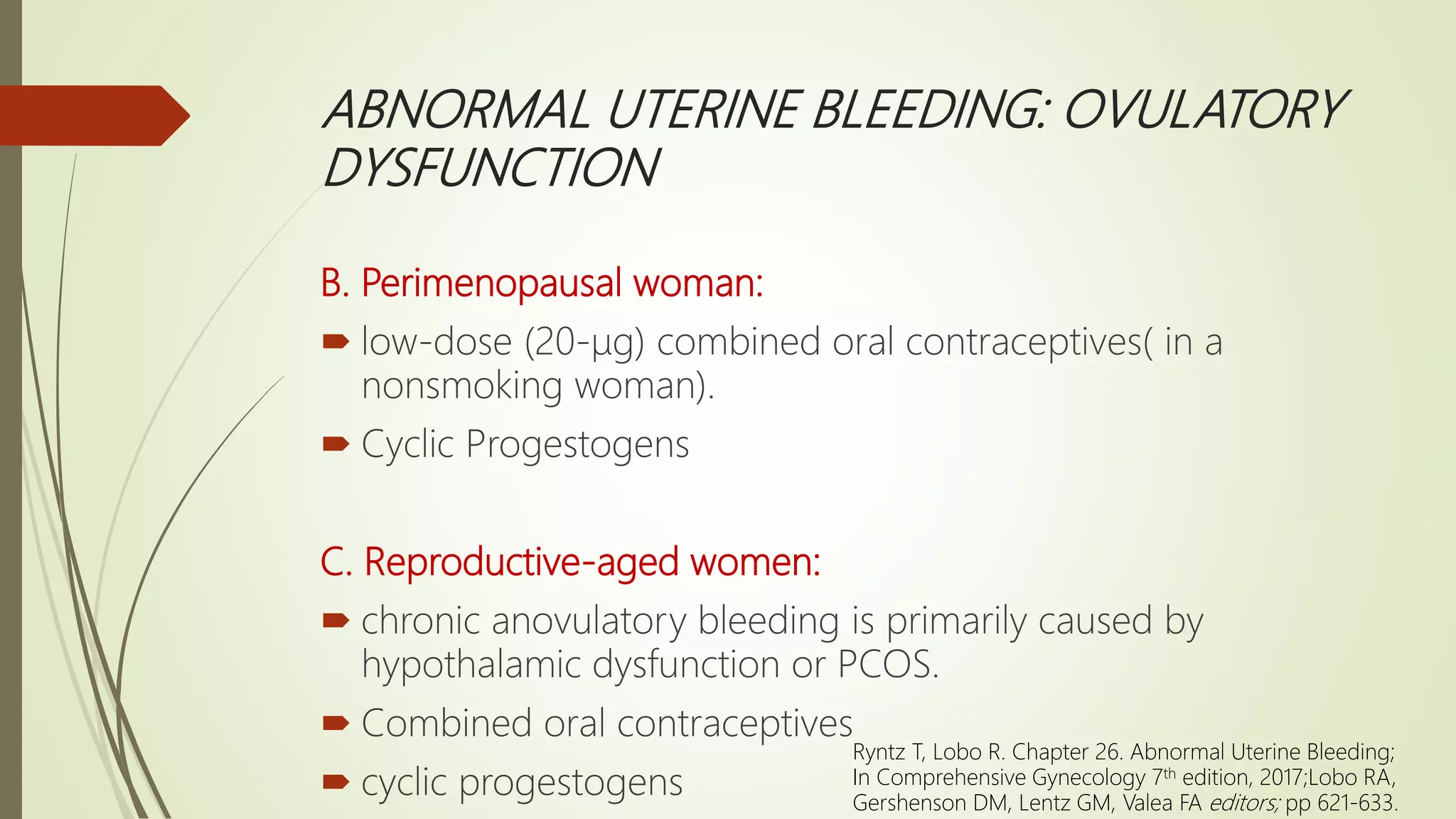 ABNORMAL UTERINE BLEEDING: OVULATORY DYSFUNCTION

B. Perimenopausal woman:

low-dose (20-µg) combined oral contraceptives( in a nonsmoking woman).

Cyclic Progestogens

C. Reproductive-aged women:

chronic anovulatory bleeding is primarily caused by hypothalamic dysfunction or PCOS.

Combined oral contraceptives

cyclic progestogens

Ryntz T, Lobo R. Chapter 26. Abnormal Uterine Bleeding; In Comprehensive Gynecology 7$^{th}$ edition, 2017;Lobo RA, Gershenson DM, Lentz GM, Valea FA editors; pp 621-633.